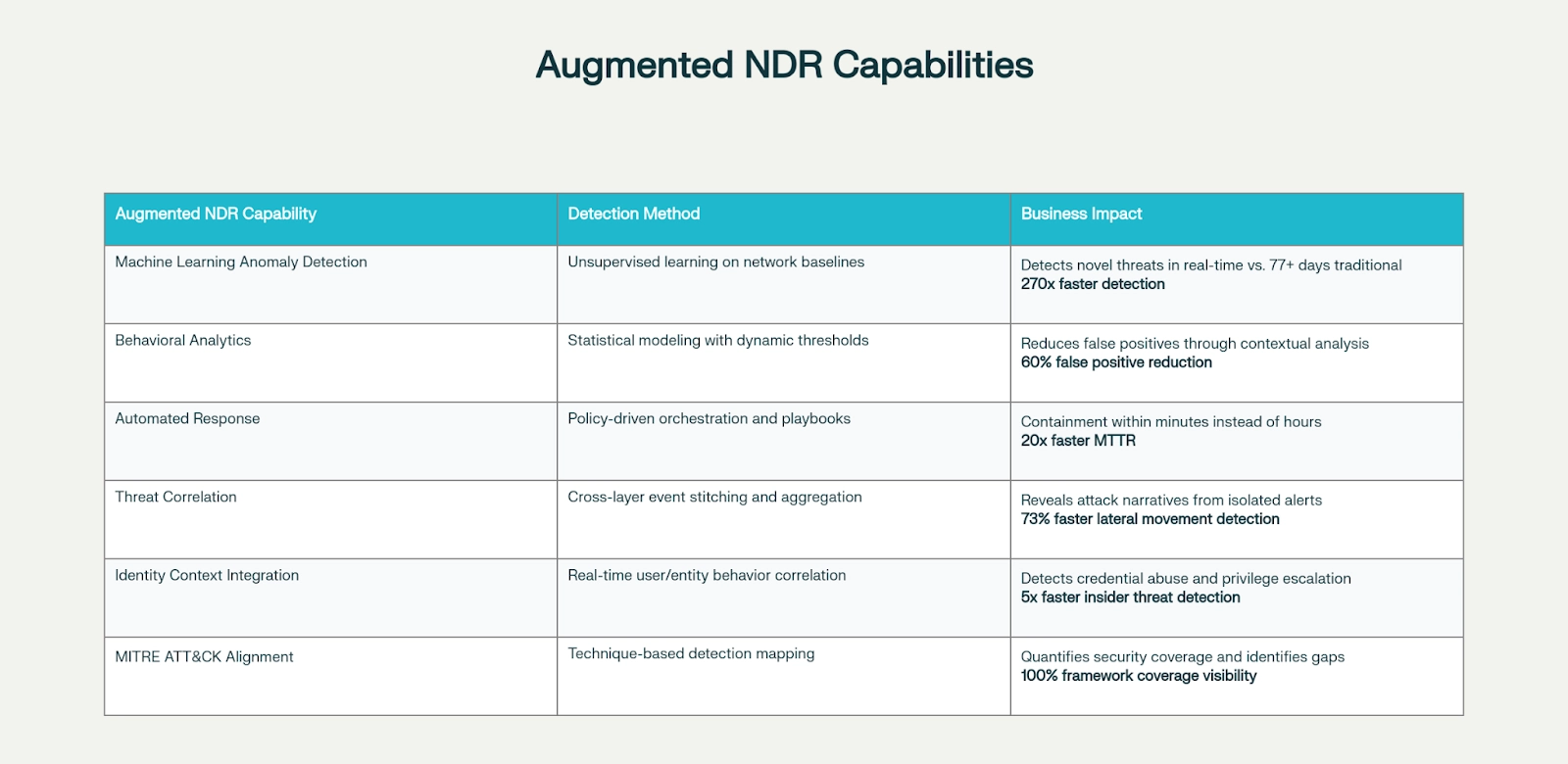 Augmented NDR Capabilities

| Augmented NDR Capability | Detection Method | Business Impact |
|---|---|---|
| Machine Learning Anomaly Detection | Unsupervised learning on network baselines | Detects novel threats in real-time vs. 77+ days traditional 270x faster detection |
| Behavioral Analytics | Statistical modeling with dynamic thresholds | Reduces false positives through contextual analysis 60% false positive reduction |
| Automated Response | Policy-driven orchestration and playbooks | Containment within minutes instead of hours 20x faster MTTR |
| Threat Correlation | Cross-layer event stitching and aggregation | Reveals attack narratives from isolated alerts 73% faster lateral movement detection |
| Identity Context Integration | Real-time user/entity behavior correlation | Detects credential abuse and privilege escalation 5x faster insider threat detection |
| MITRE ATT&CK Alignment | Technique-based detection mapping | Quantifies security coverage and identifies gaps 100% framework coverage visibility |